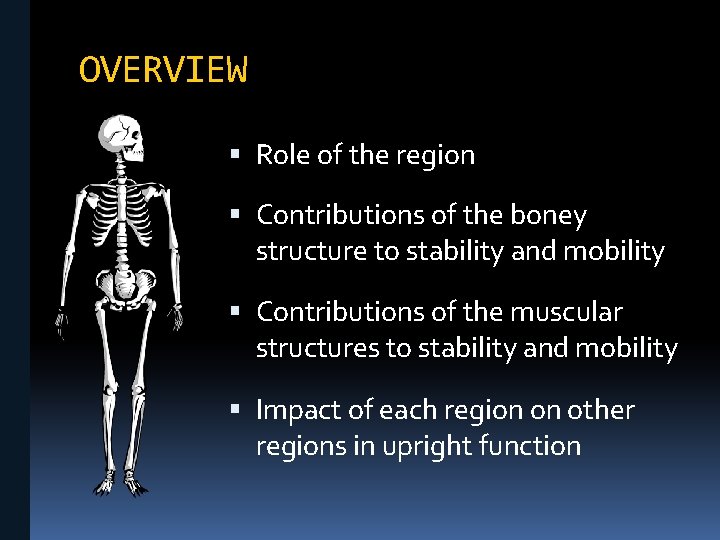 OVERVIEW

▪ Role of the region

▪ Contributions of the boney structure to stability and mobility

▪ Contributions of the muscular structures to stability and mobility

▪ Impact of each region on other regions in upright function